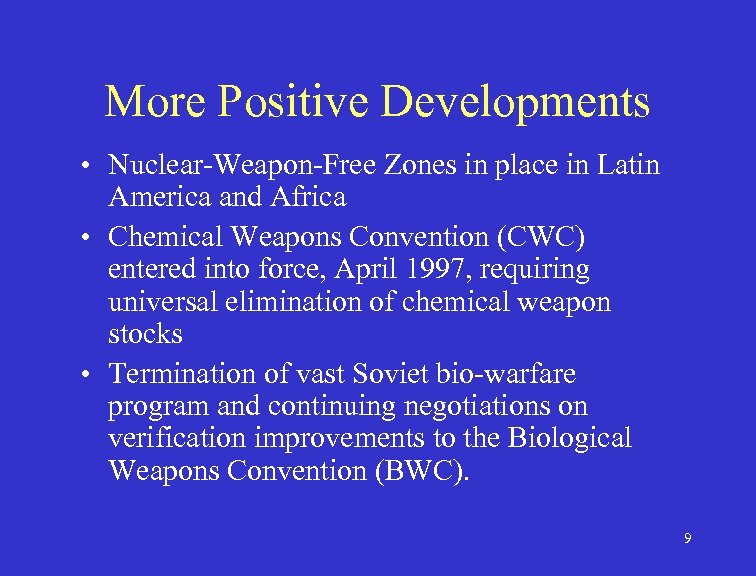 More Positive Developments

• Nuclear-Weapon-Free Zones in place in Latin America and Africa

• Chemical Weapons Convention (CWC) entered into force, April 1997, requiring universal elimination of chemical weapon stocks

• Termination of vast Soviet bio-warfare program and continuing negotiations on verification improvements to the Biological Weapons Convention (BWC).

9